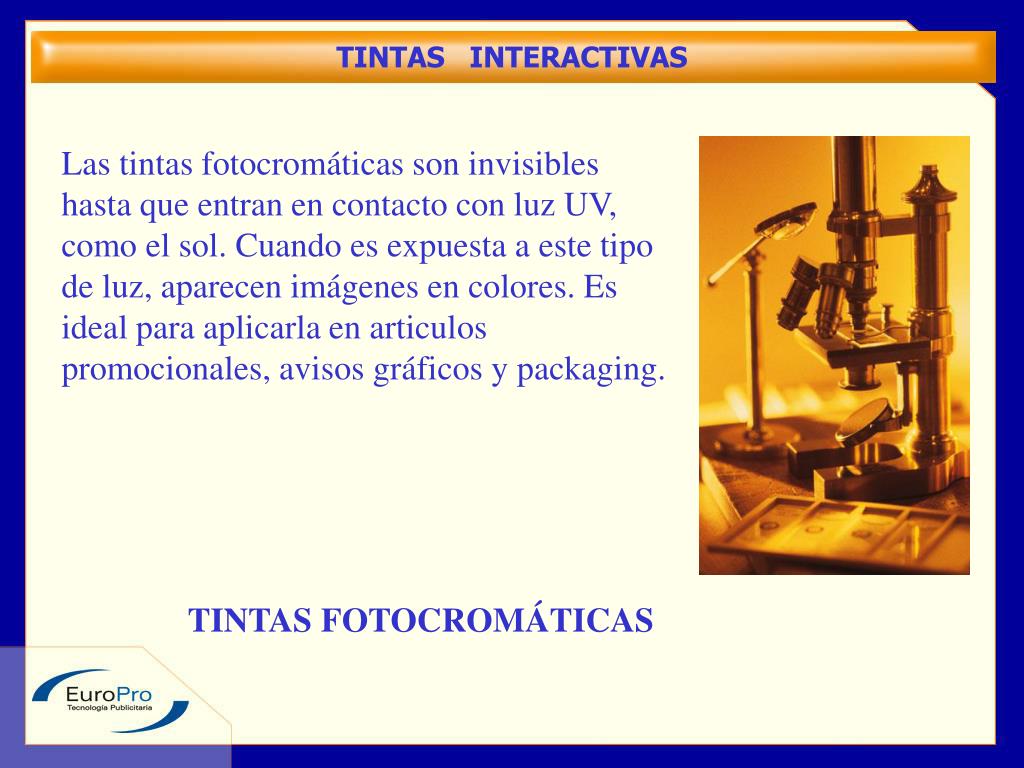 TINTAS INTERACTIVAS

Las tintas fotocromáticas son invisibles hasta que entran en contacto con luz UV, como el sol. Cuando es expuesta a este tipo de luz, aparecen imágenes en colores. Es ideal para aplicarla en articulos promocionales, avisos gráficos y packaging.

TINTAS FOTOCROMÁTICAS

EuroPro
Tecnología Publicitaria